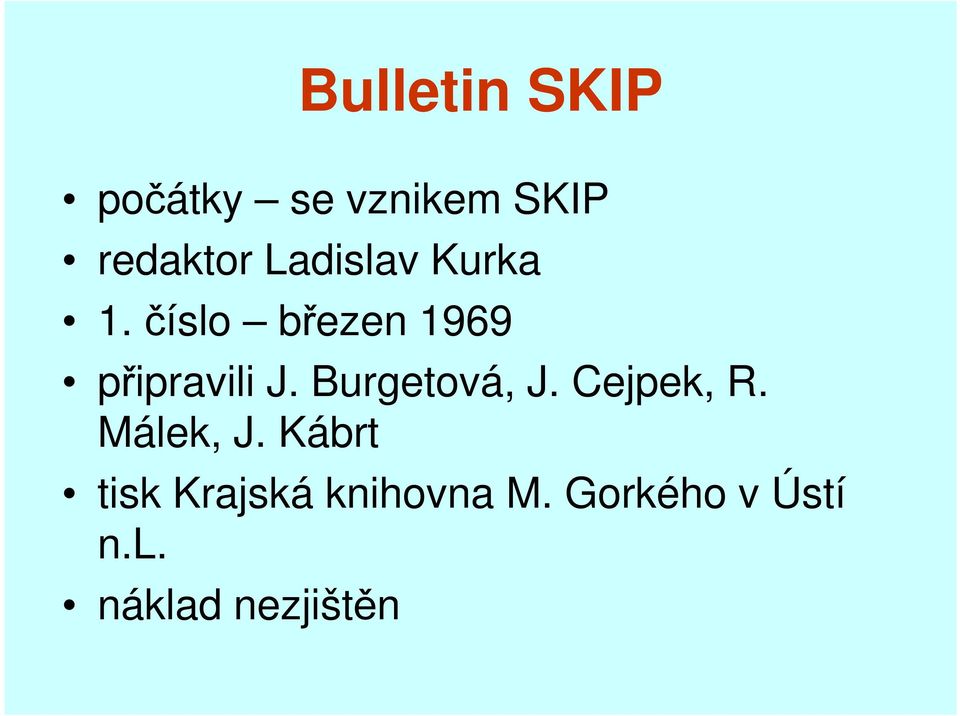 Bulletin SKIP

• počátky – se vznikem SKIP
• redaktor Ladislav Kurka
• 1. číslo – březen 1969
• připravili J. Burgetová, J. Cejpek, R. Málek, J. Kábrt
• tisk Krajská knihovna M. Gorkého v Ústí n.L.
• náklad nezjištěn